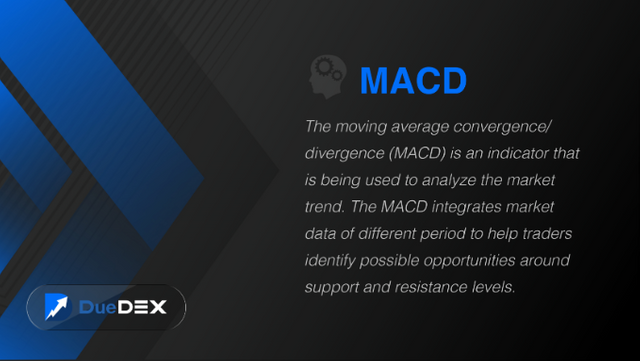 MACD

The moving average convergence/ divergence (MACD) is an indicator that is being used to analyze the market trend. The MACD integrates market data of different period to help traders identify possible opportunities around support and resistance levels.

DueDEX